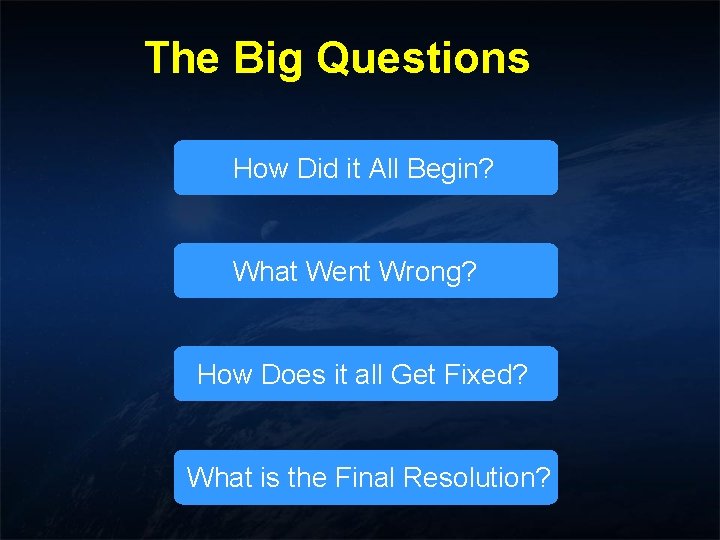 The Big Questions

How Did it All Begin?

What Went Wrong?

How Does it all Get Fixed?

What is the Final Resolution?